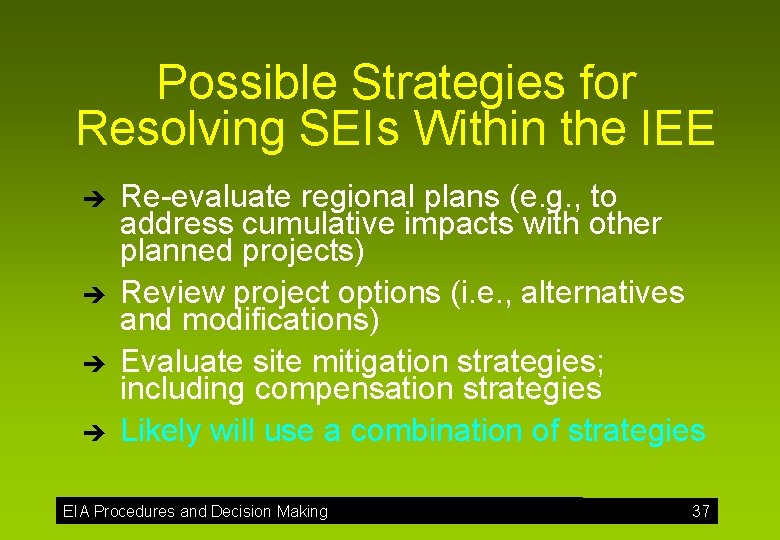 Possible Strategies for Resolving SEIs Within the IEE

➔ Re-evaluate regional plans (e.g., to address cumulative impacts with other planned projects)

➔ Review project options (i.e., alternatives and modifications)

➔ Evaluate site mitigation strategies; including compensation strategies

➔ Likely will use a combination of strategies

EIA Procedures and Decision Making 37